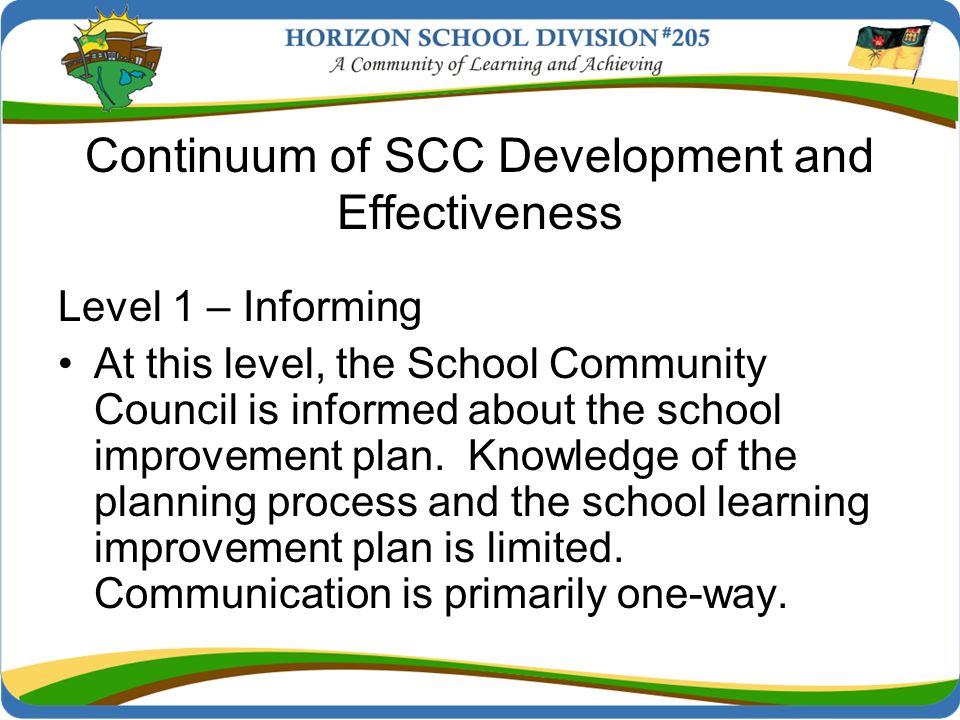 HORIZON SCHOOL DIVISION #205
A Community of Learning and Achieving

Continuum of SCC Development and Effectiveness

Level 1 – Informing

• At this level, the School Community Council is informed about the school improvement plan. Knowledge of the planning process and the school learning improvement plan is limited. Communication is primarily one-way.